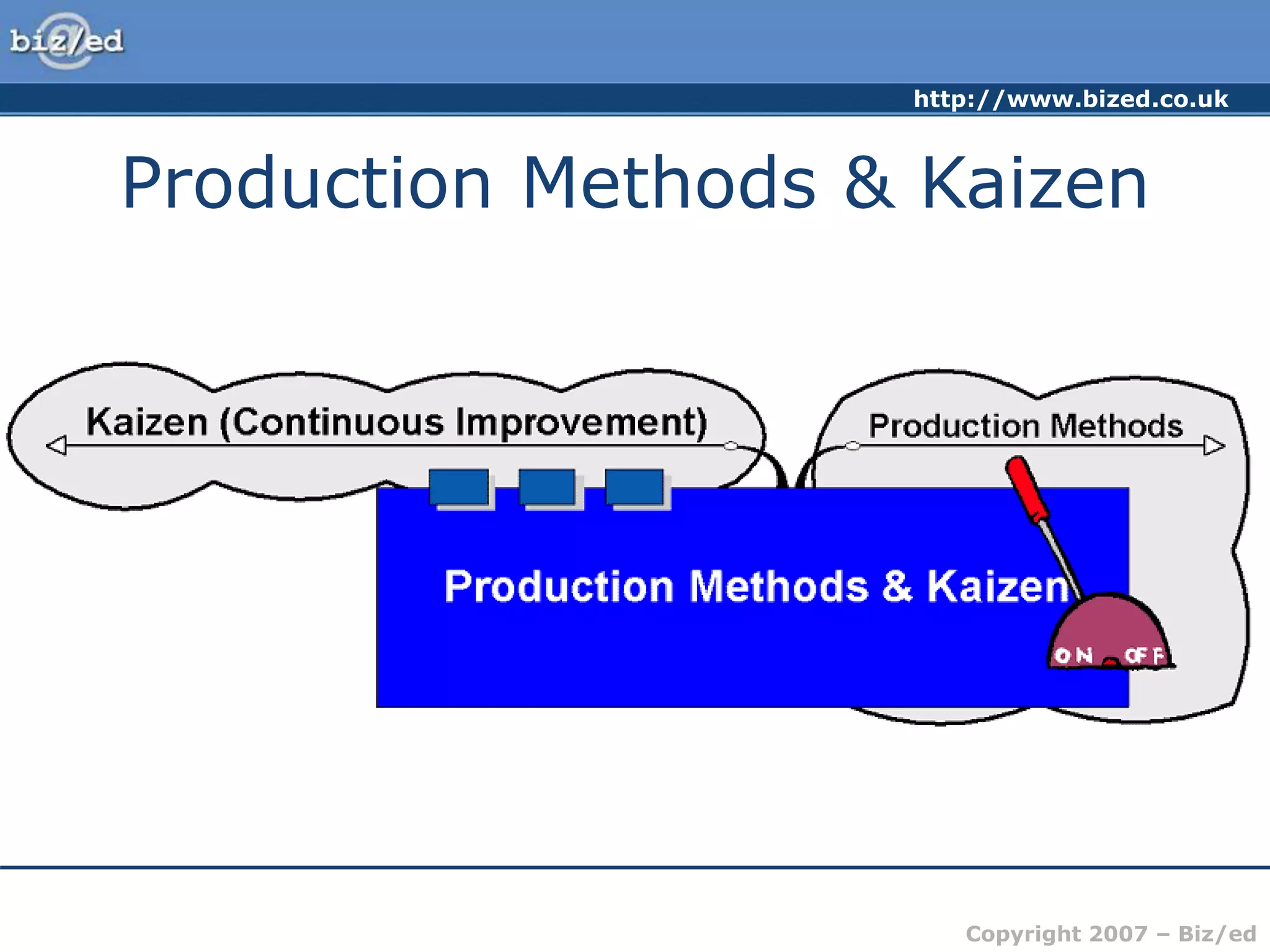 biz/ed

http://www.bized.co.uk

Production Methods & Kaizen

Kaizen (Continuous Improvement)

Production Methods

Production Methods & Kaizen

ON OFF

Copyright 2007 – Biz/ed